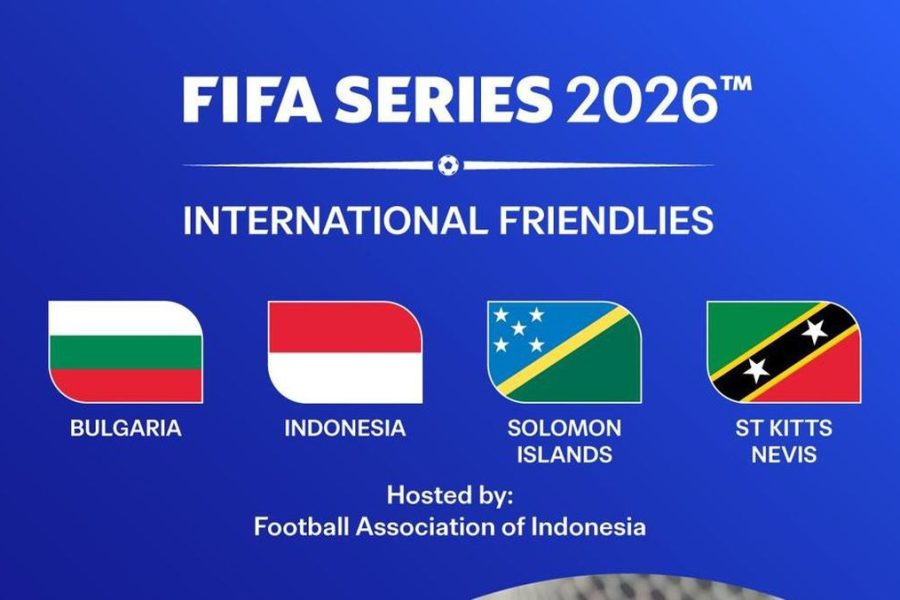 FIFA SERIES 2026™

INTERNATIONAL FRIENDLIES

BULGARIA

INDONESIA

SOLOMON ISLANDS

ST KITTS NEVIS

Hosted by:
Football Association of Indonesia